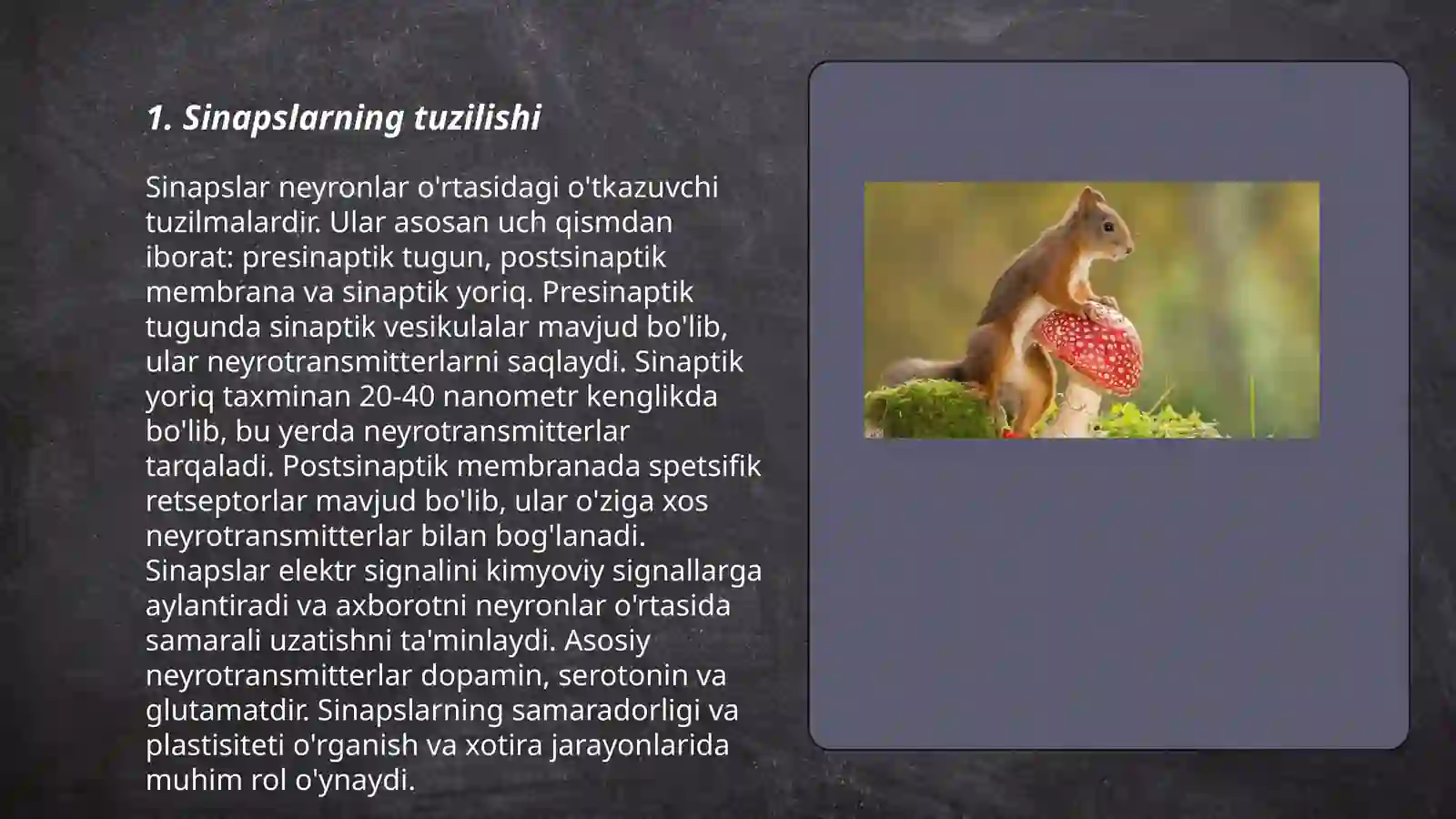 1. Sinapslarning tuzilishi

Sinapslar neyronlar o'rtasidagi o'tkazuvchi tuzilmalardir. Ular asosan uch qismdan iborat: presinaptik tugun, postsinaptik membrana va sinaptik yoriq. Presinaptik tugunda sinaptik vesikulalar mavjud bo'lib, ular neyrotransmitterlarni saqlaydi. Sinaptik yoriq taxminan 20-40 nanometr kenglikda bo'lib, bu yerda neyrotransmitterlar tarqaladi. Postsinaptik membranada spetsifik retseptorlar mavjud bo'lib, ular o'ziga xos neyrotransmitterlar bilan bog'lanadi. Sinapslar elektr signalini kimyoviy signallarga aylantiradi va axborotni neyronlar o'rtasida samarali uzatishni ta'minlaydi. Asosiy neyrotransmitterlar dopamin, serotonin va glutamatdir. Sinapslarning samaradorligi va plastisiteti o'rganish va xotira jarayonlarida muhim rol o'ynaydi.